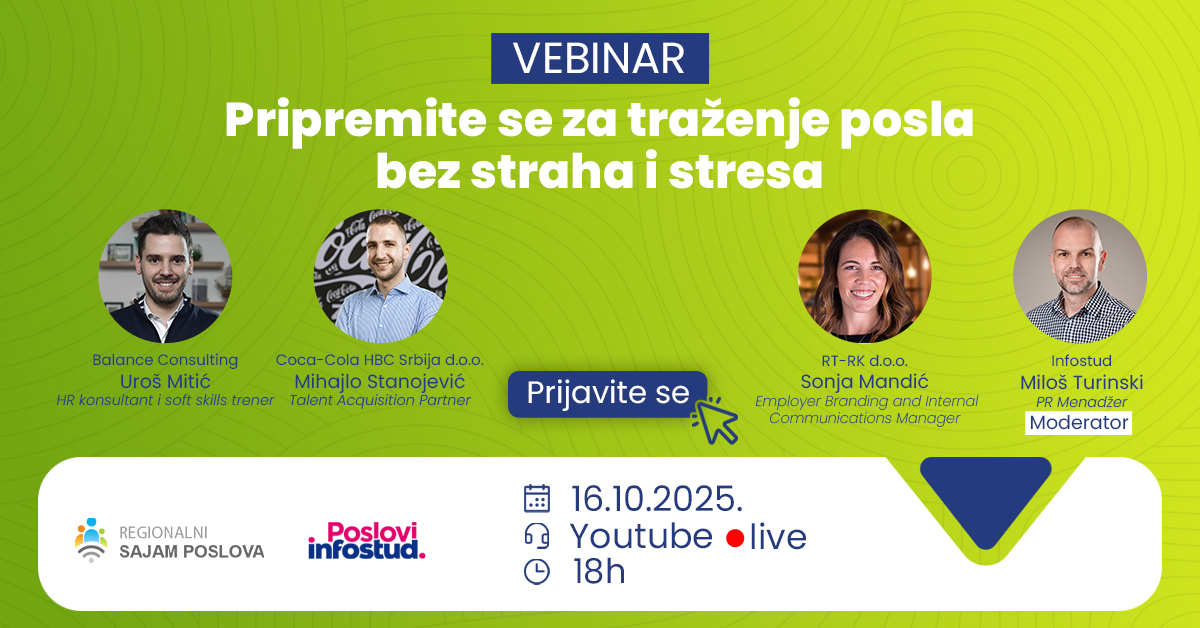 VEBINAR

Pripremite se za traženje posla bez straha i stresa

Balance Consulting
Uroš Mitić
HR konsultant i soft skills trener

Coca-Cola HBC Srbija d.o.o.
Mihajlo Stanojević
Talent Acquisition Partner

Prijavite se

RT-RK d.o.o.
Sonja Mandić
Employer Branding and Internal Communications Manager

Infostud
Miloš Turinski
PR Menadžer
Moderator

REGIONALNI
SAJAM POSLOVA

Poslovi
infostud.

16.10.2025.
Youtube live
18h